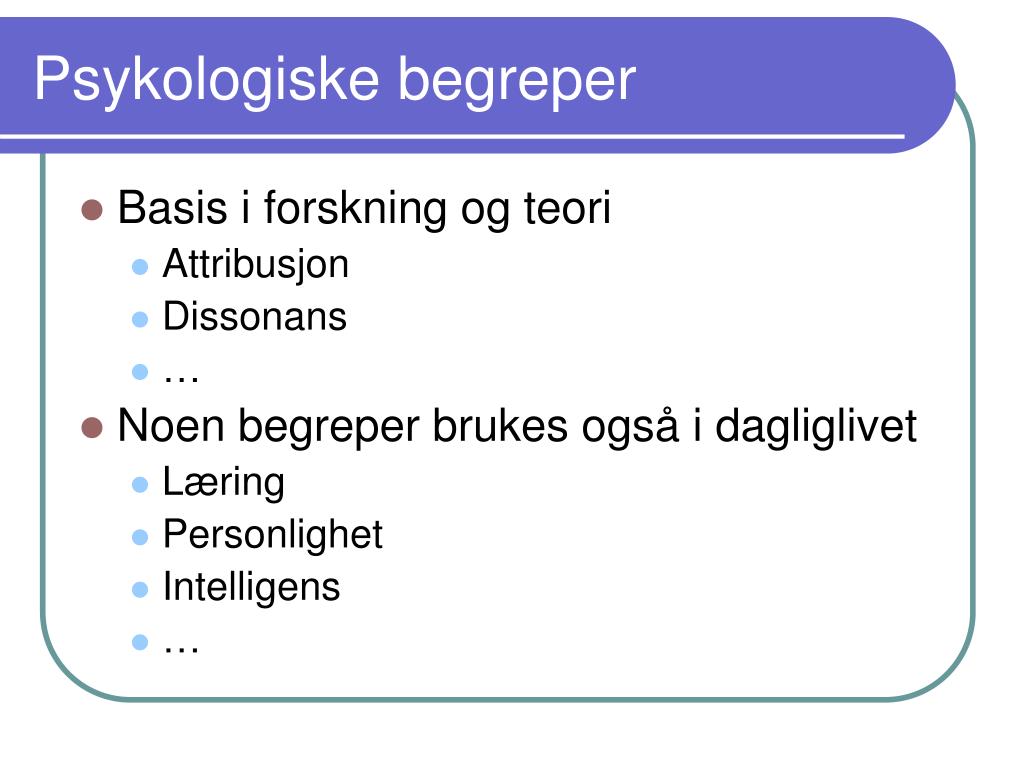 Psykologiske begreper

- Basis i forskning og teori
  - Attribusjon
  - Dissonans
  - …
- Noen begreper brukes også i dagliglivet
  - Læring
  - Personlighet
  - Intelligens
  - …